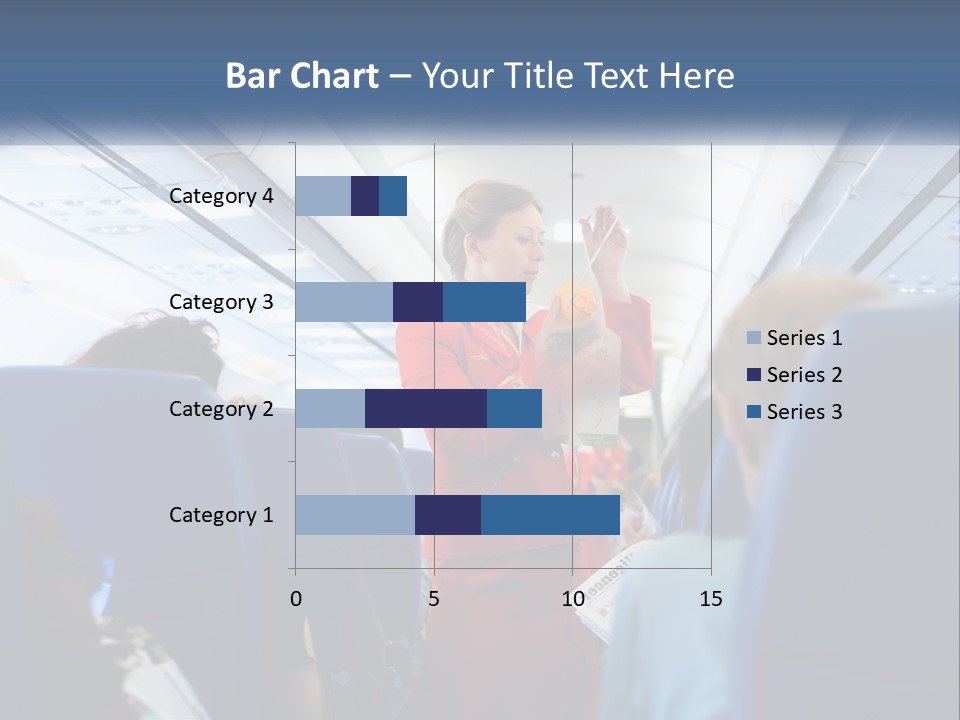 Bar Chart – Your Title Text Here

Category 4
Category 3
Category 2
Category 1

0
5
10
15

Series 1
Series 2
Series 3